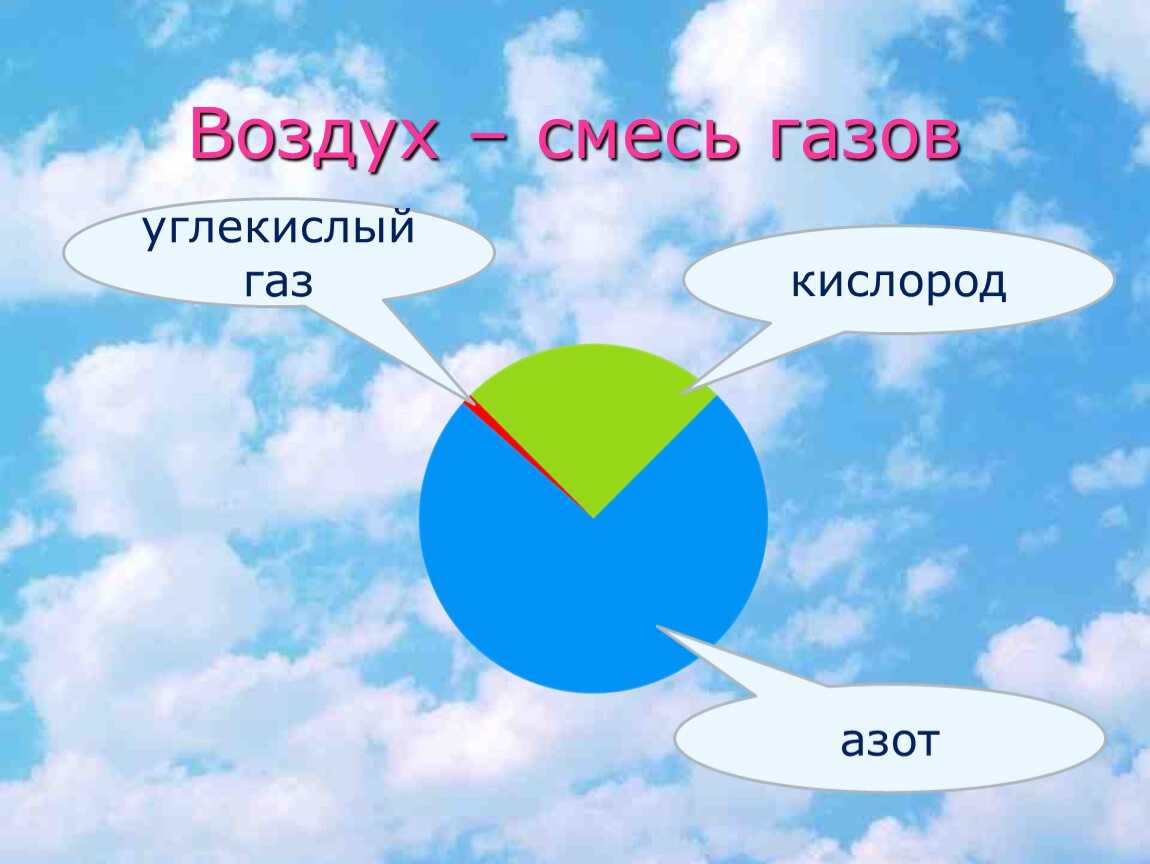 Воздух – смесь газов

углекислый газ

кислород

азот